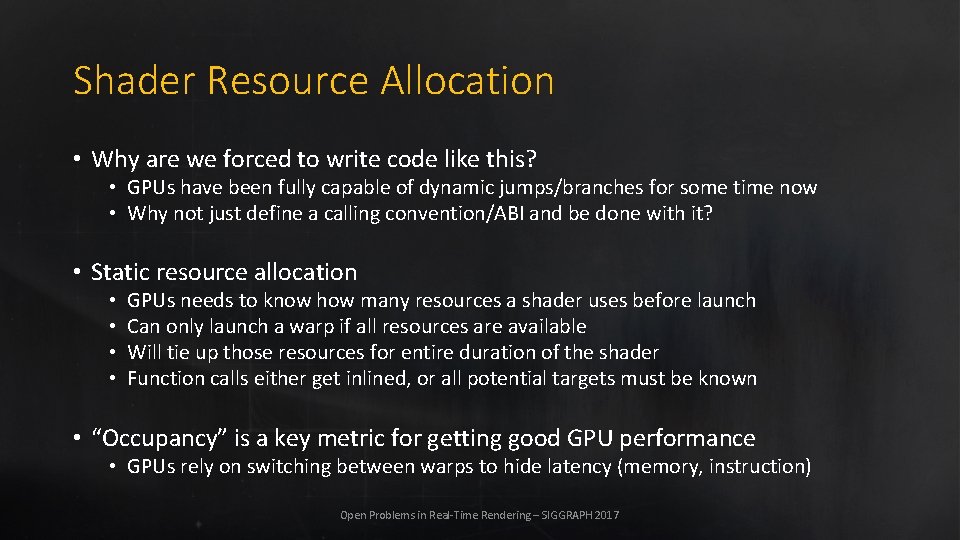 Shader Resource Allocation

• Why are we forced to write code like this?
  • GPUs have been fully capable of dynamic jumps/branches for some time now
  • Why not just define a calling convention/ABI and be done with it?

• Static resource allocation
  • GPUs needs to know how many resources a shader uses before launch
  • Can only launch a warp if all resources are available
  • Will tie up those resources for entire duration of the shader
  • Function calls either get inlined, or all potential targets must be known

• "Occupancy" is a key metric for getting good GPU performance
  • GPUs rely on switching between warps to hide latency (memory, instruction)

Open Problems in Real-Time Rendering – SIGGRAPH 2017